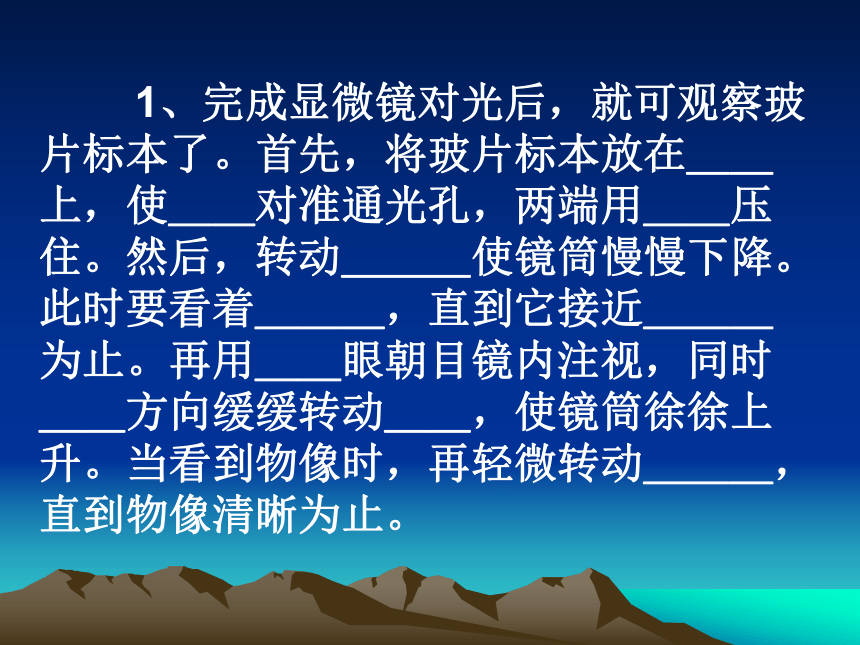 1、完成显微镜对光后，就可观察玻片标本了。首先，将玻片标本放在____上，使____对准通光孔，两端用____压住。然后，转动______使镜筒慢慢下降。此时要看着______，直到它接近______为止。再用____眼朝目镜内注视，同时____方向缓缓转动____，使镜筒徐徐上升。当看到物像时，再轻微转动______，直到物像清晰为止。